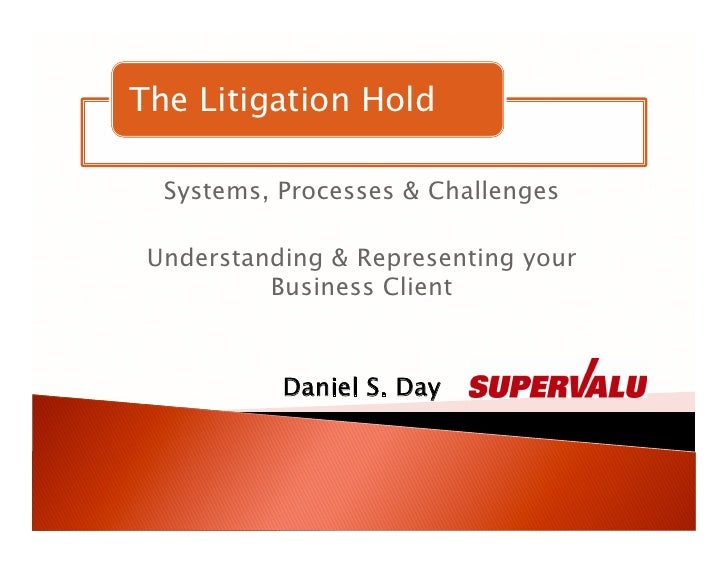 The Litigation Hold

Systems, Processes & Challenges

Understanding & Representing your Business Client

Daniel S. Day SUPERVALU